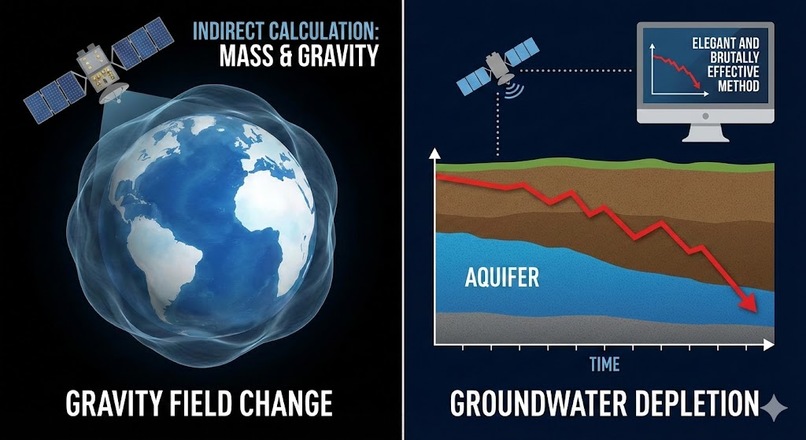 INDIRECT CALCULATION:
MASS & GRAVITY

GRAVITY FIELD CHANGE

ELEGANT AND BRUTALLY EFFECTIVE METHOD

AQUIFER

TIME

GROUNDWATER DEPLETION